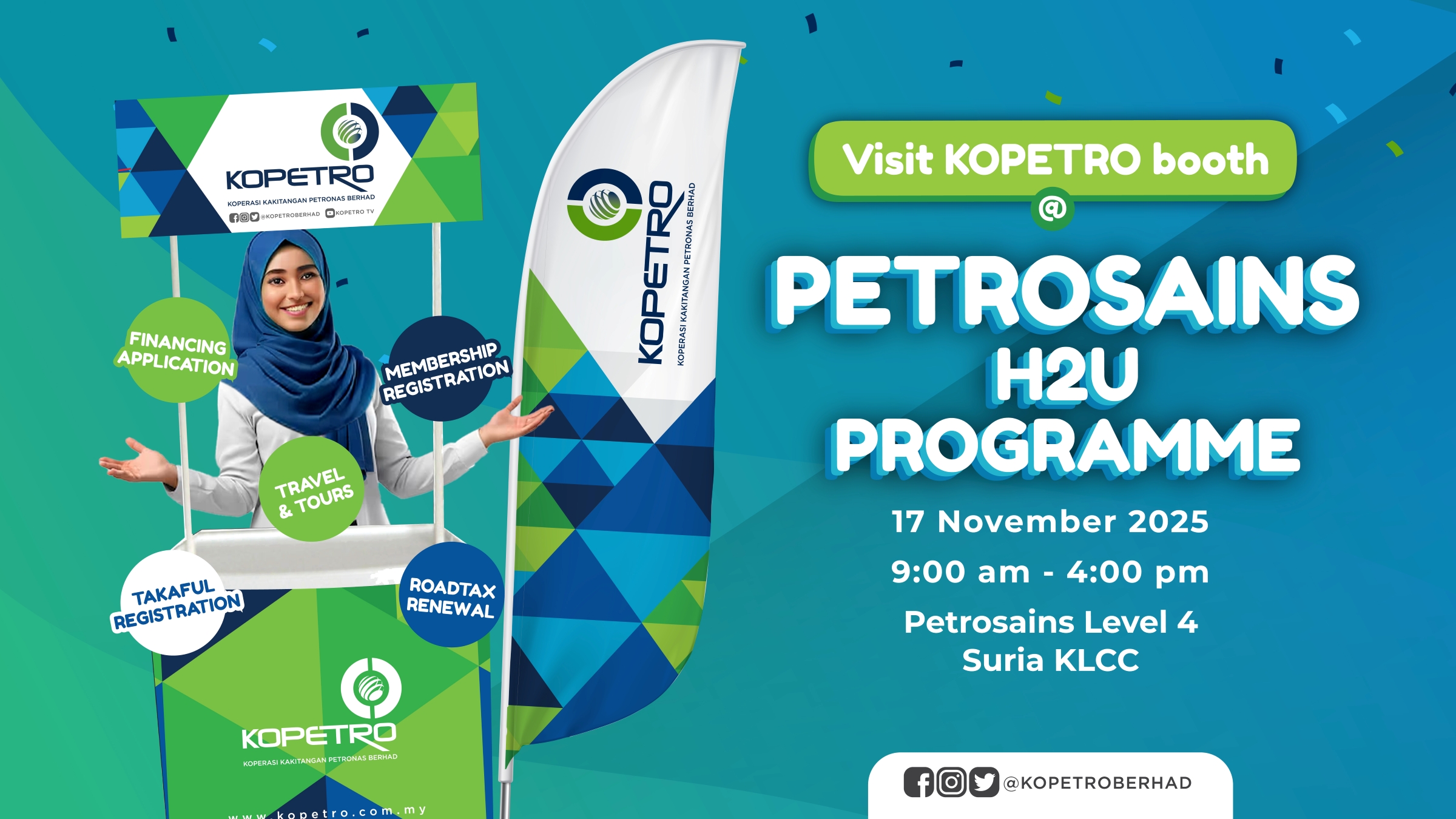 KOPETRO
KOPERASI KAKITANGAN PETRONAS BERHAD
@KOPETROBERHAD KOPETRO TV

FINANCING APPLICATION

MEMBERSHIP REGISTRATION

TRAVEL & TOURS

TAKAFUL REGISTRATION

ROADTAX RENEWAL

KOPETRO
KOPERASI KAKITANGAN PETRONAS BERHAD
www.kopetro.com.my

KOPETRO
KOPERASI KAKITANGAN PETRONAS BERHAD

Visit KOPETRO booth
@
PETROSAINS H2U PROGRAMME

17 November 2025
9:00 am - 4:00 pm
Petrosains Level 4
Suria KLCC

@KOPETROBERHAD